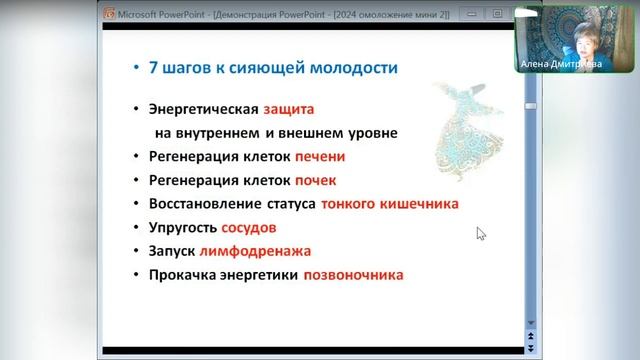 Microsoft PowerPoint - [Демонстрация PowerPoint - [2024 омоложение мини 2]]

Алена Дмитриева

• 7 шагов к сияющей молодости

• Энергетическая защита на внутреннем и внешнем уровне
• Регенерация клеток печени
• Регенерация клеток почек
• Восстановление статуса тонкого кишечника
• Упругость сосудов
• Запуск лимфодренажа
• Прокачка энергетики позвоночника